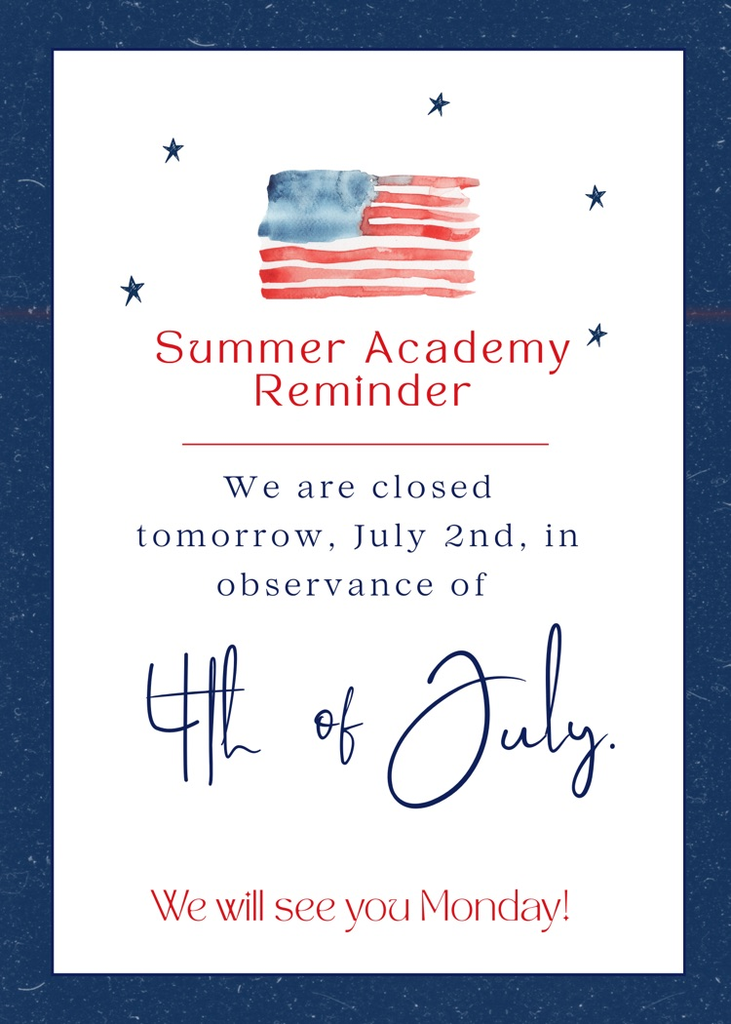 Summer Academy Reminder

We are closed tomorrow, July 2nd, in observance of

4th of July.

We will see you Monday!